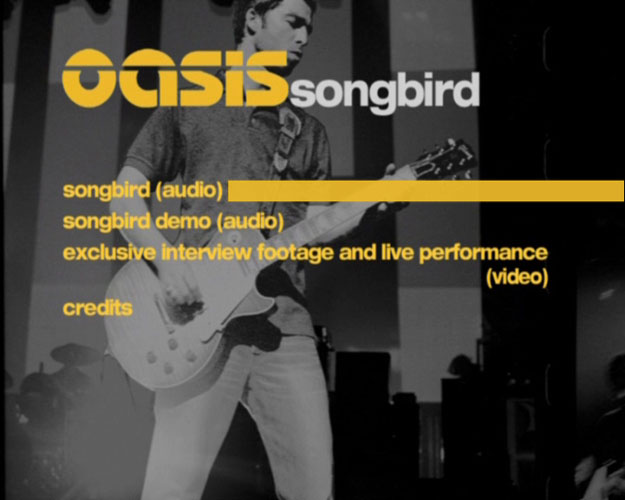 oasis songbird

songbird (audio)
songbird demo (audio)
exclusive interview footage and live performance (video)
credits